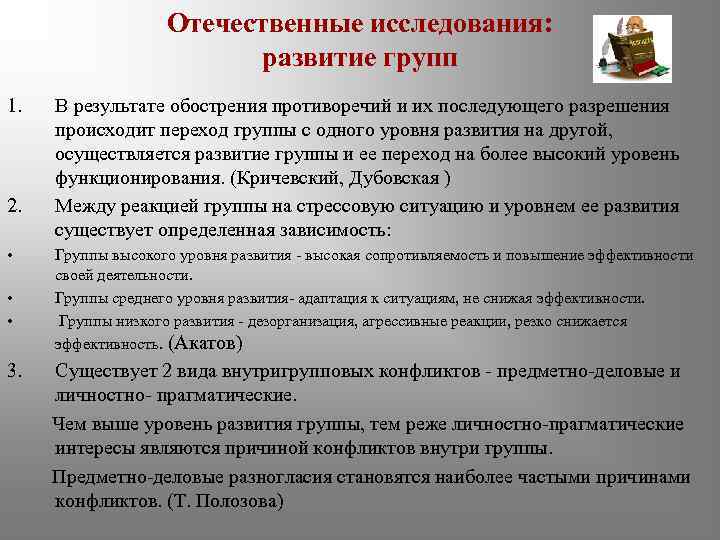 Отечественные исследования: развитие групп

1. В результате обострения противоречий и их последующего разрешения происходит переход группы с одного уровня развития на другой, осуществляется развитие группы и ее переход на более высокий уровень функционирования. (Кричевский, Дубовская )

2. Между реакцией группы на стрессовую ситуацию и уровнем ее развития существует определенная зависимость:

• Группы высокого уровня развития - высокая сопротивляемость и повышение эффективности своей деятельности.

• Группы среднего уровня развития- адаптация к ситуациям, не снижая эффективности.

• Группы низкого развития - дезорганизация, агрессивные реакции, резко снижается эффективность. (Акатов)

3. Существует 2 вида внутригрупповых конфликтов - предметно-деловые и личностно- прагматические.

Чем выше уровень развития группы, тем реже личностно-прагматические интересы являются причиной конфликтов внутри группы.

Предметно-деловые разногласия становятся наиболее частыми причинами конфликтов. (Т. Полозова)